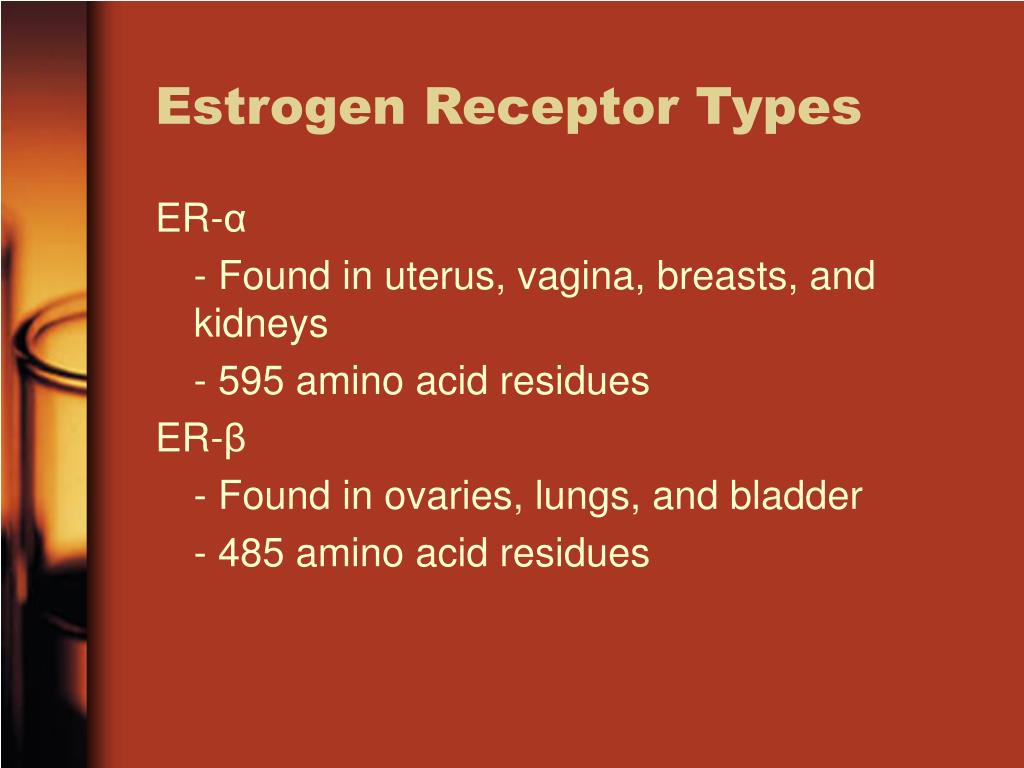 Estrogen Receptor Types

ER-α

- Found in uterus, vagina, breasts, and kidneys

- 595 amino acid residues

ER-β

- Found in ovaries, lungs, and bladder

- 485 amino acid residues